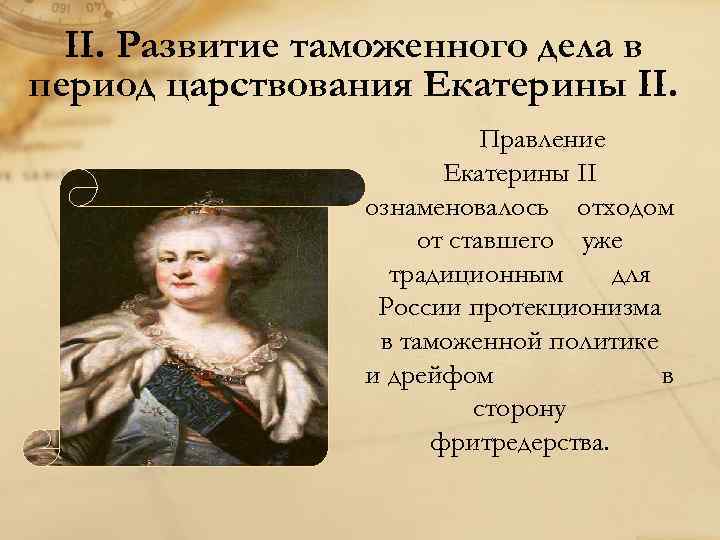 II. Развитие таможенного дела в период царствования Екатерины II.

Правление Екатерины II ознаменовалось отходом от ставшего уже традиционным для России протекционизма в таможенной политике и дрейфом в сторону фритредерства.